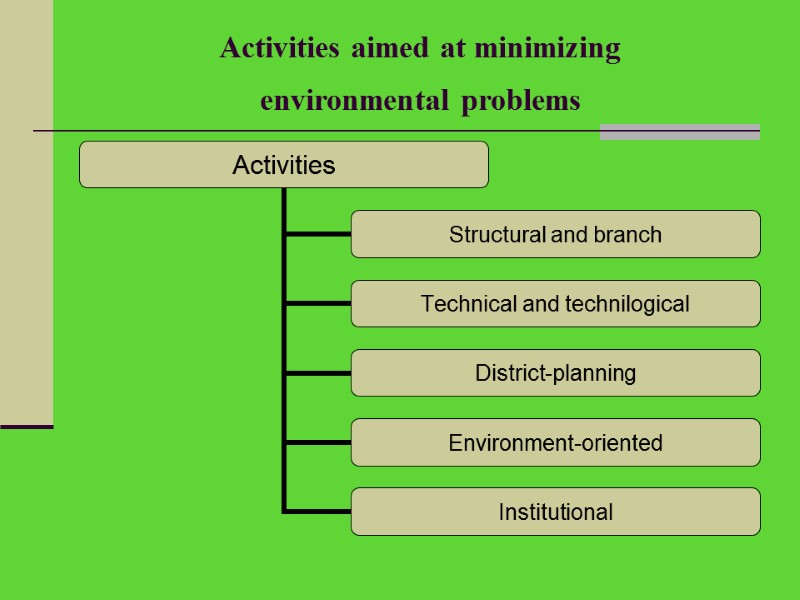 Activities aimed at minimizing environmental problems

Activities

Structural and branch

Technical and technilogical

District-planning

Environment-oriented

Institutional